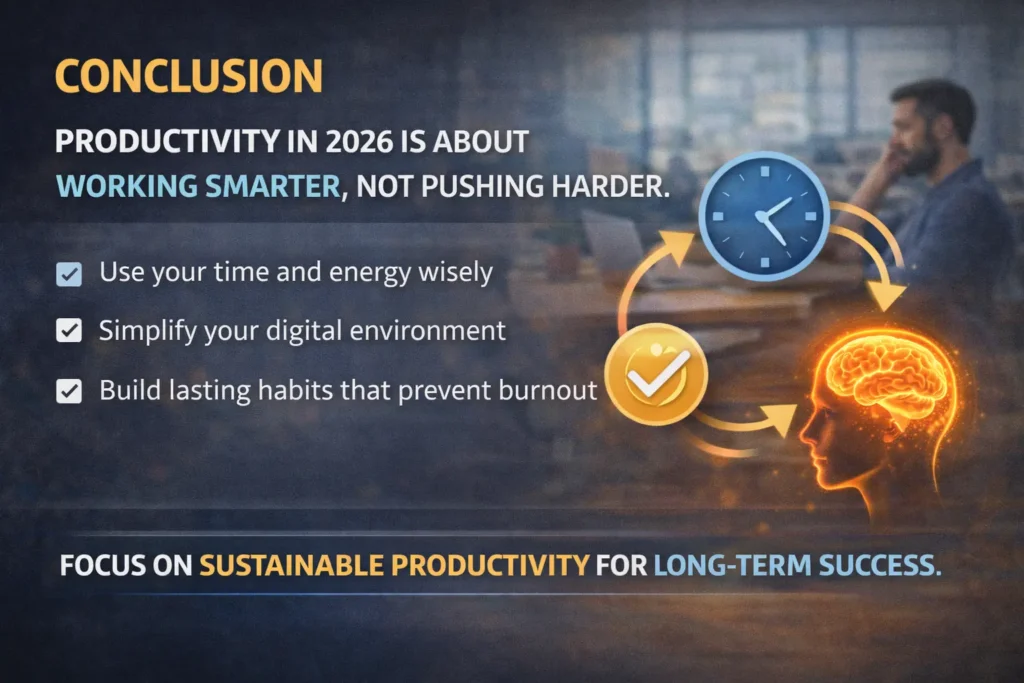 CONCLUSION

PRODUCTIVITY IN 2026 IS ABOUT WORKING SMARTER, NOT PUSHING HARDER.

Use your time and energy wisely

Simplify your digital environment

Build lasting habits that prevent burnout

FOCUS ON SUSTAINABLE PRODUCTIVITY FOR LONG-TERM SUCCESS.